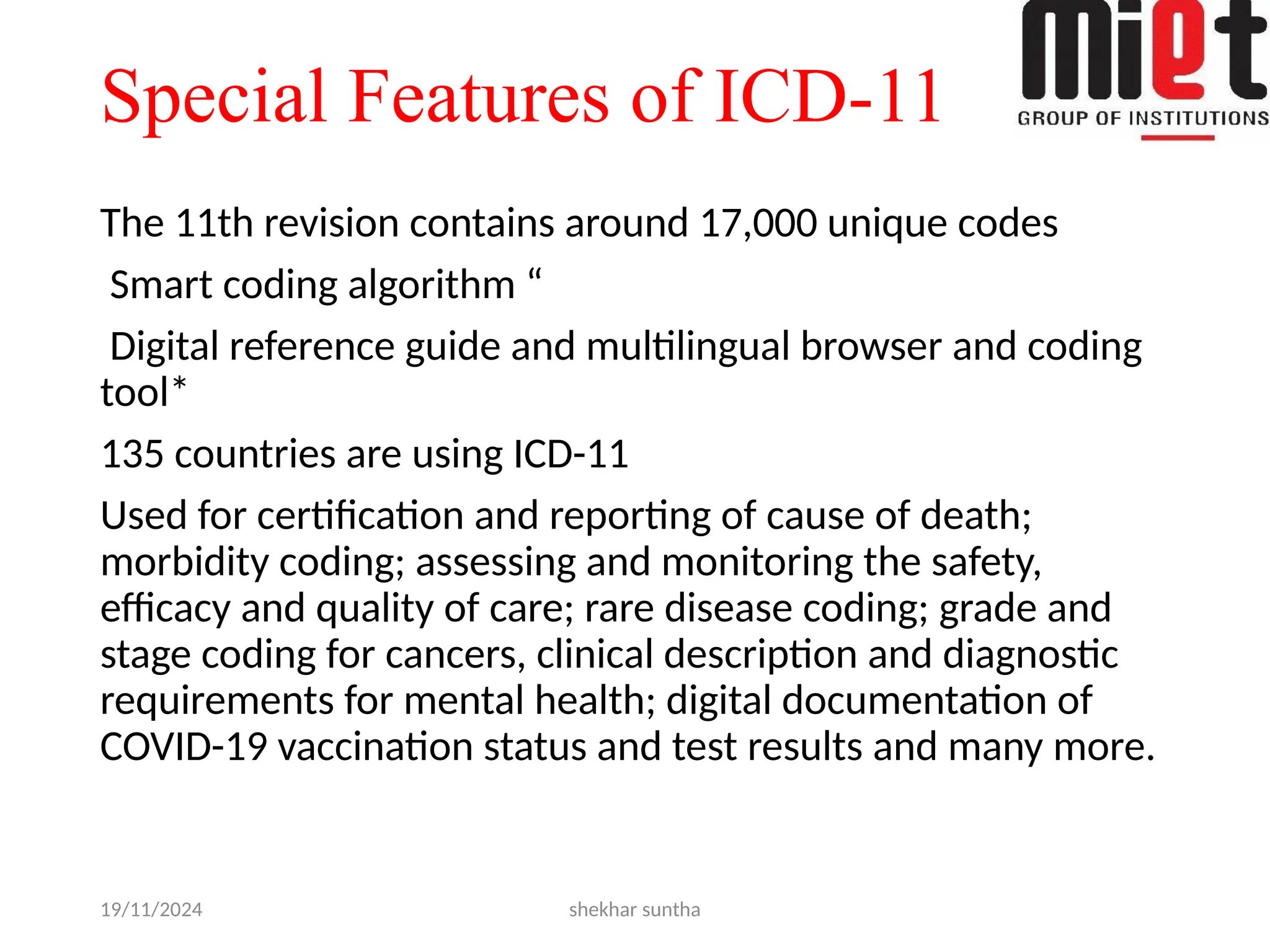 Special Features of ICD-11

miet
GROUP OF INSTITUTIONS

The 11th revision contains around 17,000 unique codes

Smart coding algorithm “

Digital reference guide and multilingual browser and coding tool*

135 countries are using ICD-11

Used for certification and reporting of cause of death; morbidity coding; assessing and monitoring the safety, efficacy and quality of care; rare disease coding; grade and stage coding for cancers, clinical description and diagnostic requirements for mental health; digital documentation of COVID-19 vaccination status and test results and many more.

19/11/2024

shekhar suntha